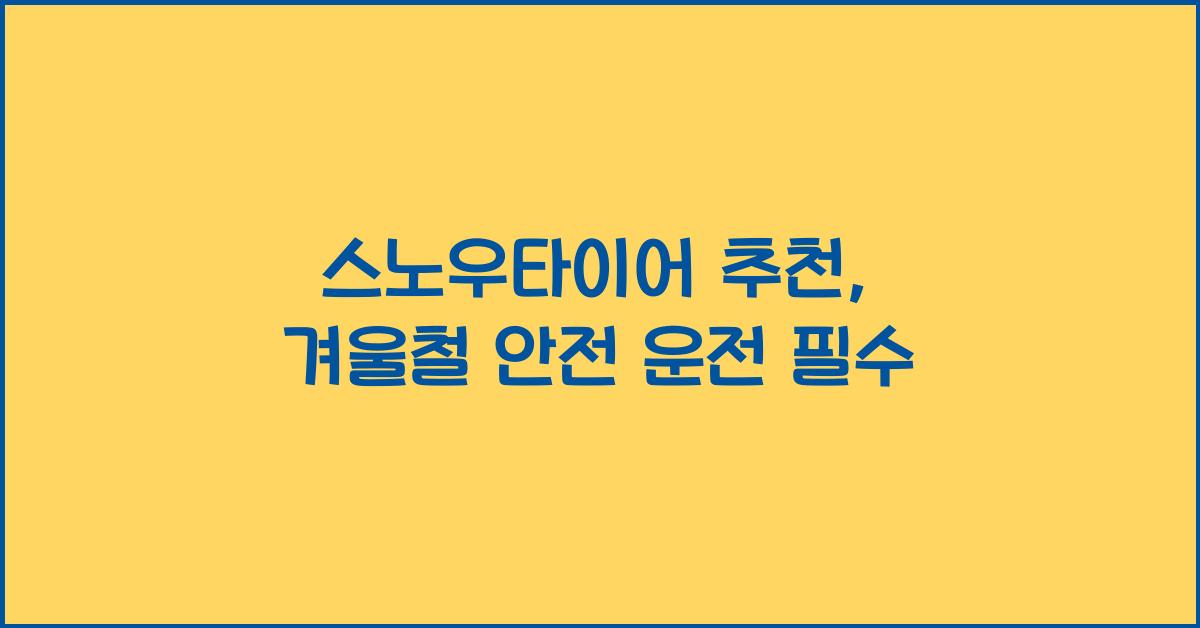 스노우타이어 추천,
겨울철 안전 운전 필수